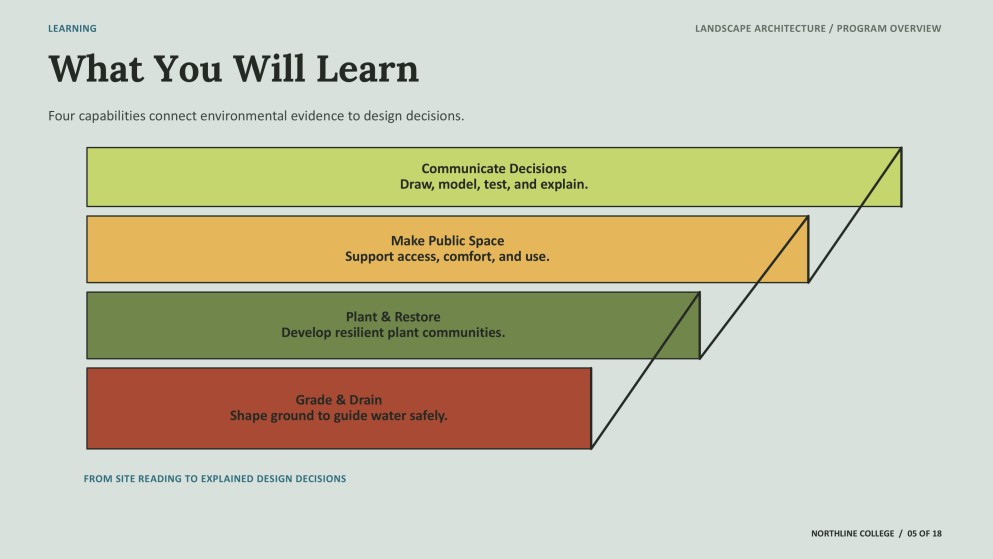 LEARNING

LANDSCAPE ARCHITECTURE / PROGRAM OVERVIEW

What You Will Learn

Four capabilities connect environmental evidence to design decisions.

Communicate Decisions
Draw, model, test, and explain.

Make Public Space
Support access, comfort, and use.

Plant & Restore
Develop resilient plant communities.

Grade & Drain
Shape ground to guide water safely.

FROM SITE READING TO EXPLAINED DESIGN DECISIONS

NORTHLINE COLLEGE / 05 OF 18